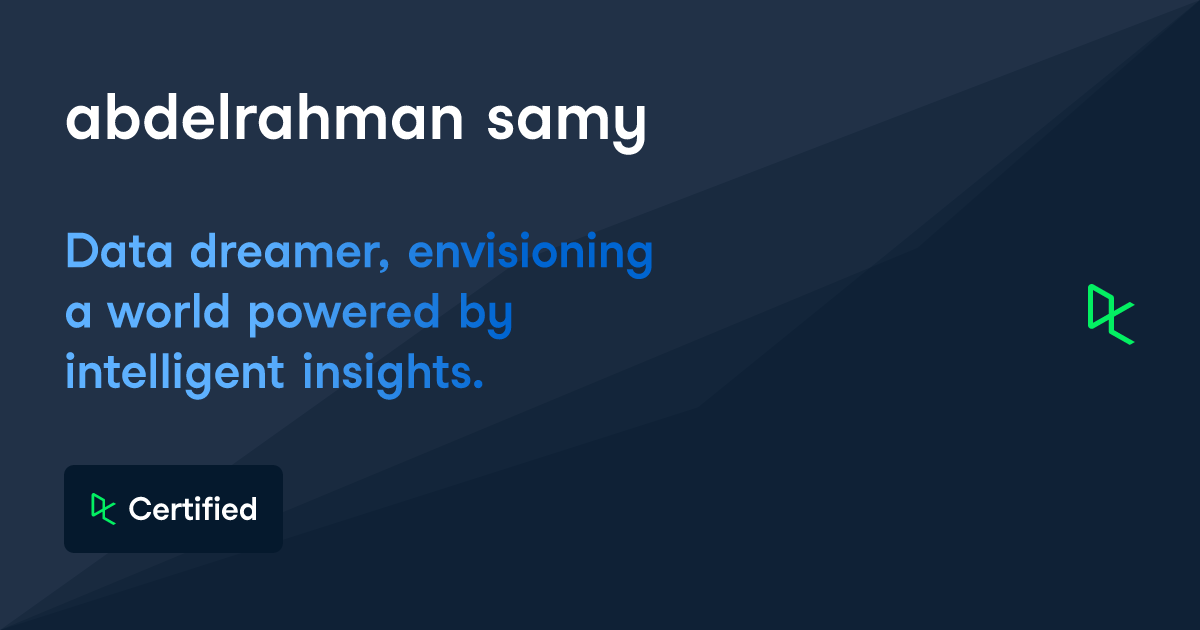 abdelrahman samy

Data dreamer, envisioning a world powered by intelligent insights.

Certified